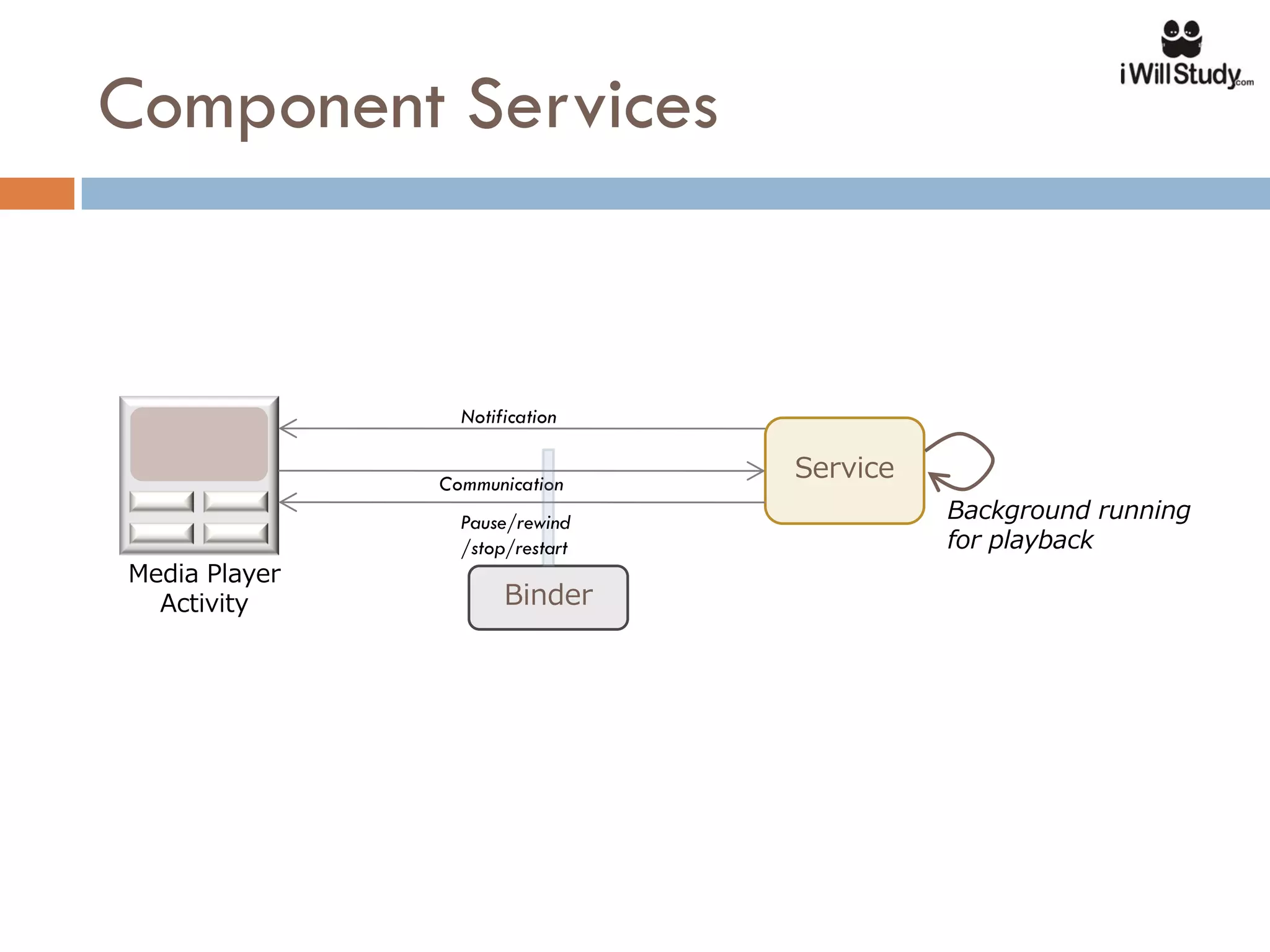 iWillStudy.com

Component Services

Notification

Communication

Pause/rewind /stop/restart

Service

Background running for playback

Media Player Activity

Binder